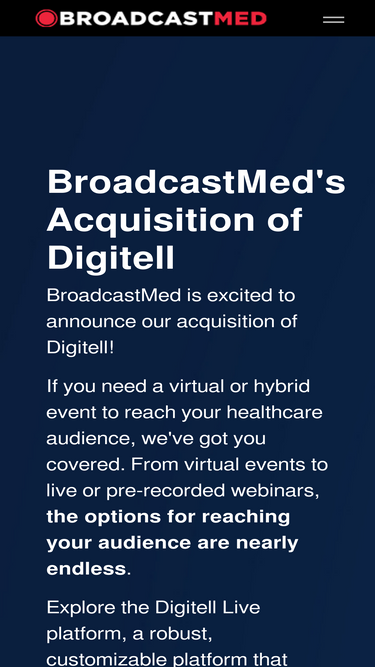 BROADCASTMED

BroadcastMed's Acquisition of Digitell

BroadcastMed is excited to announce our acquisition of Digitell!

If you need a virtual or hybrid event to reach your healthcare audience, we've got you covered. From virtual events to live or pre-recorded webinars, the options for reaching your audience are nearly endless.

Explore the Digitell Live platform, a robust, customizable platform that